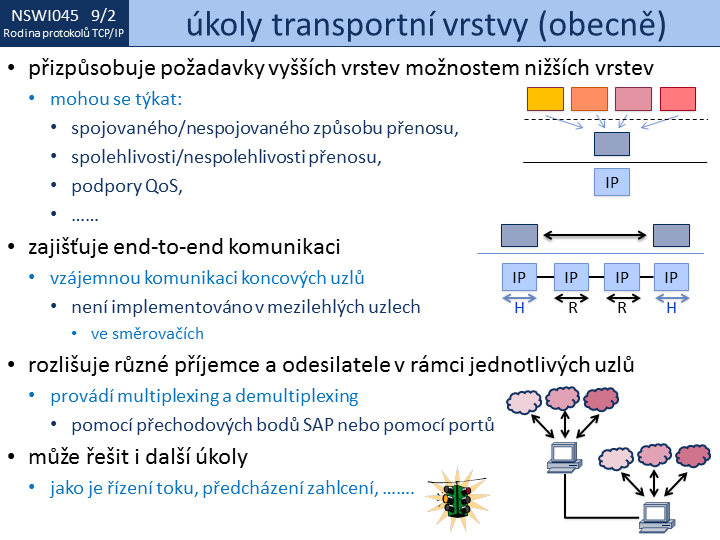 NSWI045 9/2
Rodina protokolů TCP/IP

úkoly transportní vrstvy (obecně)

• přizpůsobuje požadavky vyšších vrstev možnostem nižších vrstev
  • mohou se týkat:
    • spojovaného/nespojovaného způsobu přenosu,
    • spolehlivosti/nespolehlivosti přenosu,
    • podpory QoS,
    • ……

IP

• zajišťuje end-to-end komunikaci
  • vzájemnou komunikaci koncových uzlů
    • není implementováno v mezilehlých uzlech
      • ve směrovačích

IP IP IP IP
H R R H

• rozlišuje různé příjemce a odesilatele v rámci jednotlivých uzlů
  • provádí multiplexing a demultiplexing
    • pomocí přechodových bodů SAP nebo pomocí portů
• může řešit i další úkoly
  • jako je řízení toku, předcházení zahlcení, …….